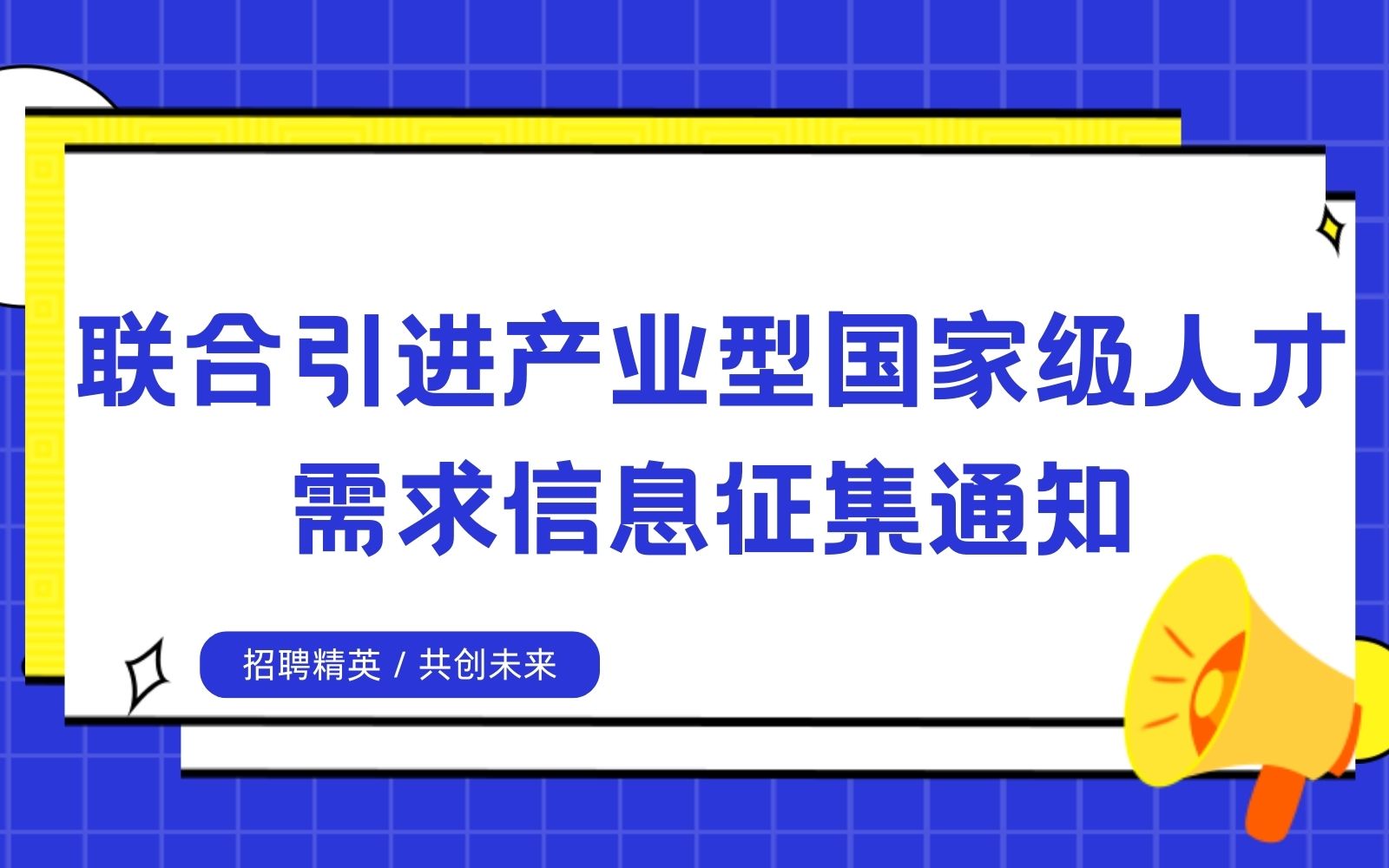 联合引进产业型国家级人才需求信息征集通知

招聘精英 / 共创未来